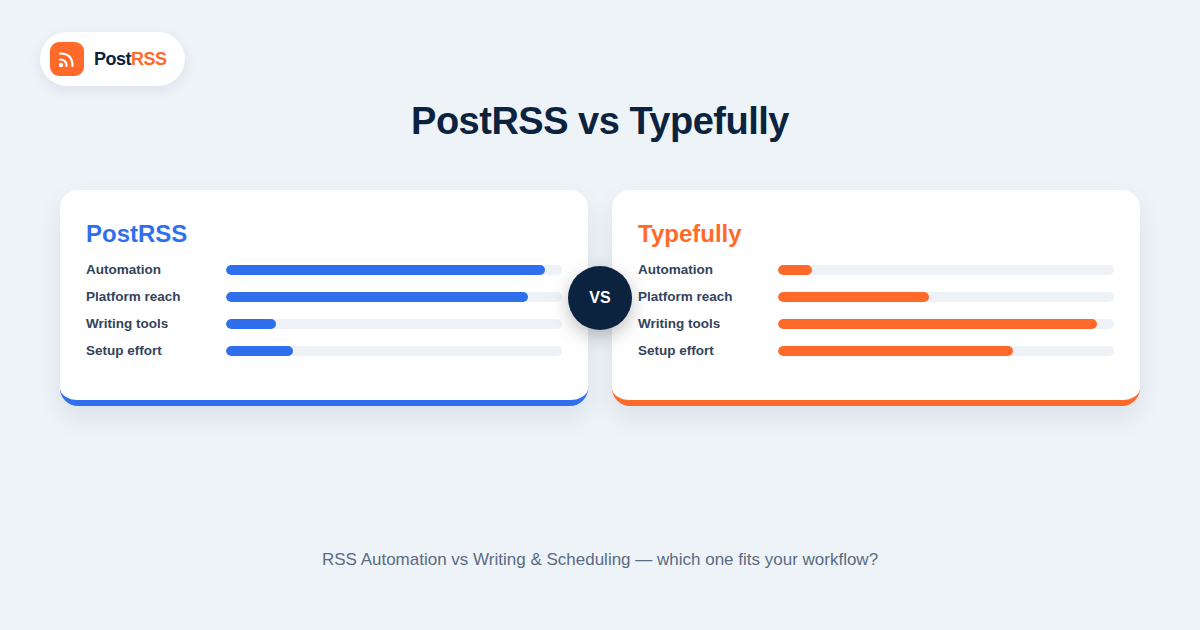 PostRSS

PostRSS vs Typefully

PostRSS
Automation
Platform reach
Writing tools
Setup effort

VS

Typefully
Automation
Platform reach
Writing tools
Setup effort

RSS Automation vs Writing & Scheduling — which one fits your workflow?